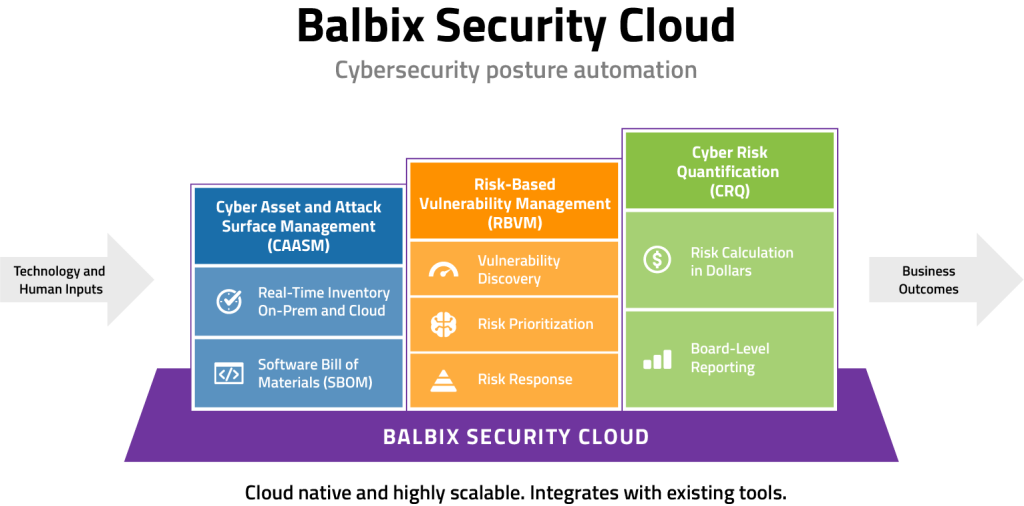 Balbix Security Cloud

Cybersecurity posture automation

Technology and Human Inputs

Cyber Asset and Attack Surface Management (CAASM)

Real-Time Inventory On-Prem and Cloud

Software Bill of Materials (SBOM)

Risk-Based Vulnerability Management (RBVM)

Vulnerability Discovery

Risk Prioritization

Risk Response

Cyber Risk Quantification (CRQ)

Risk Calculation in Dollars

Board-Level Reporting

Business Outcomes

BALBIX SECURITY CLOUD

Cloud native and highly scalable. Integrates with existing tools.